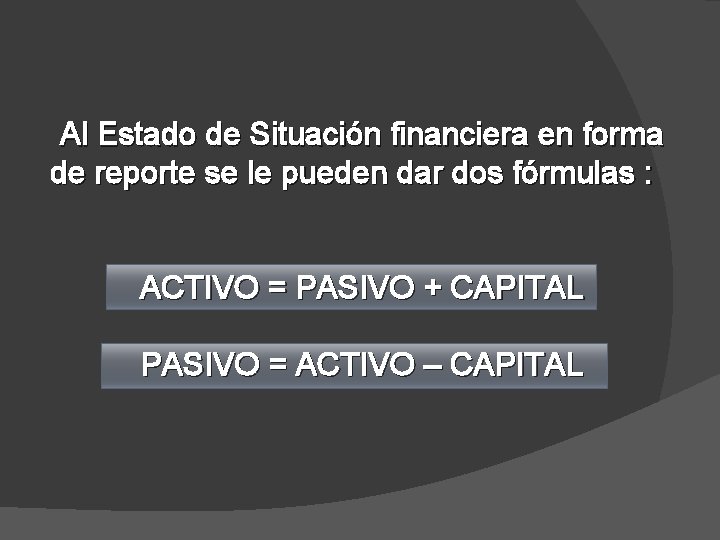 Al Estado de Situación financiera en forma de reporte se le pueden dar dos fórmulas :

ACTIVO = PASIVO + CAPITAL

PASIVO = ACTIVO – CAPITAL